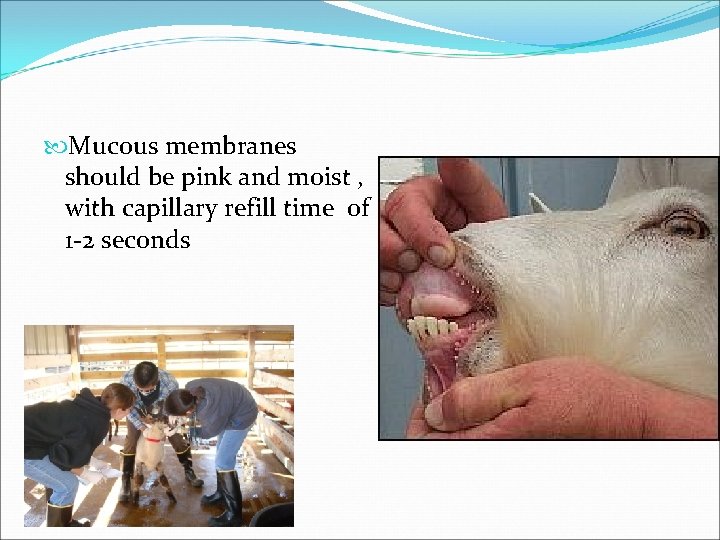 Mucous membranes should be pink and moist , with capillary refill time of 1-2 seconds